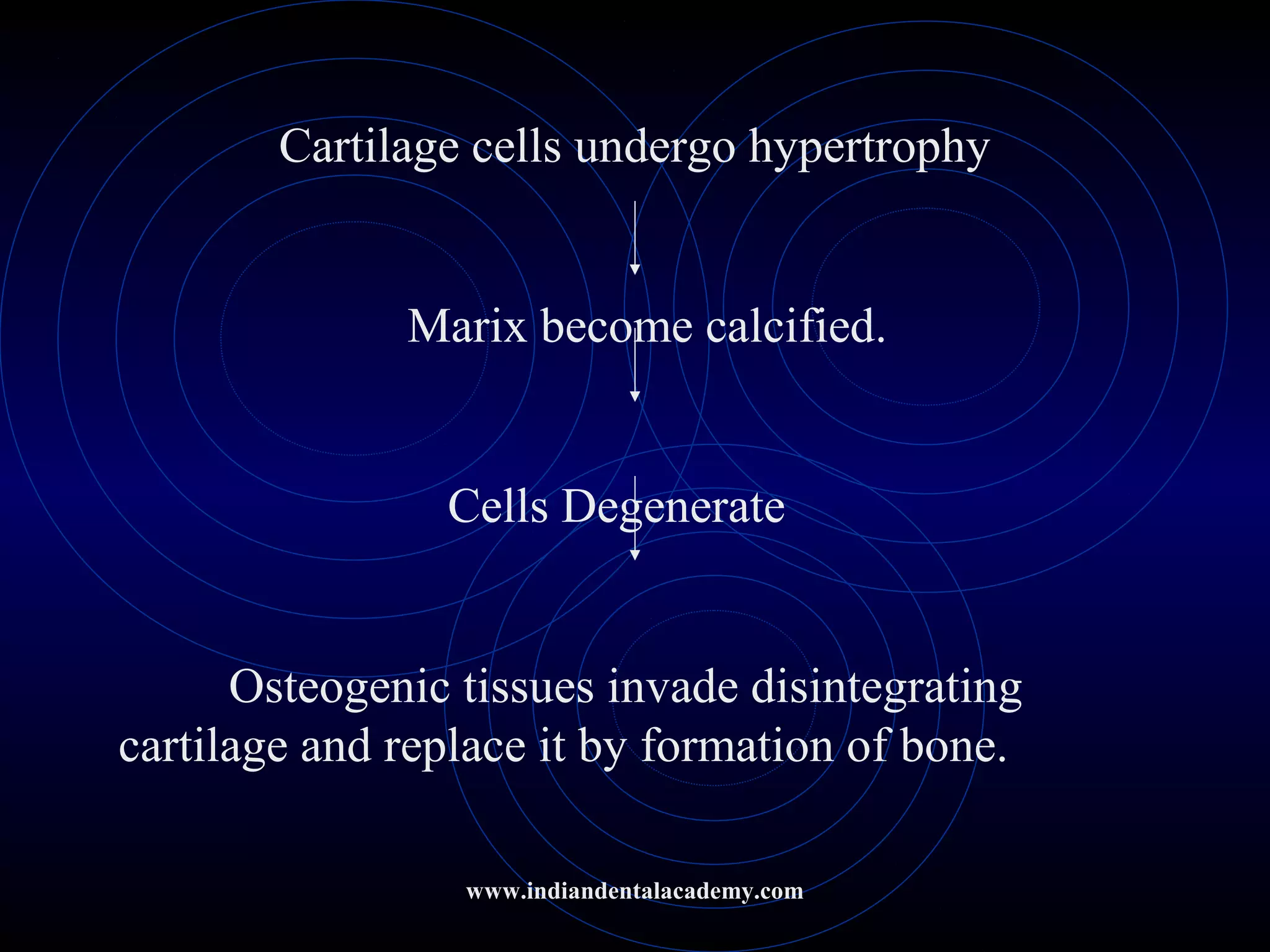 Cartilage cells undergo hypertrophy

Marix become calcified.

Cells Degenerate

Osteogenic tissues invade disintegrating cartilage and replace it by formation of bone.

www.indiandentalacademy.com